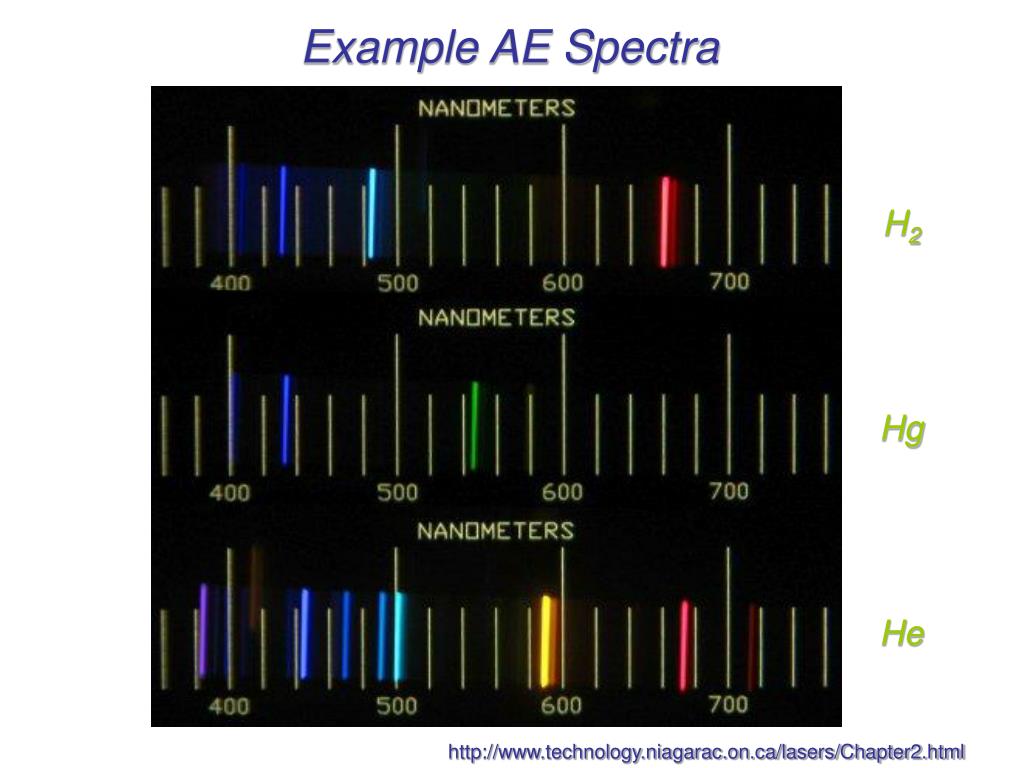 Example AE Spectra

NANOMETERS

400 500 600 700

$H_2$

NANOMETERS

400 500 600 700

Hg

NANOMETERS

400 500 600 700

He

http://www.technology.niagarac.on.ca/lasers/Chapter2.html